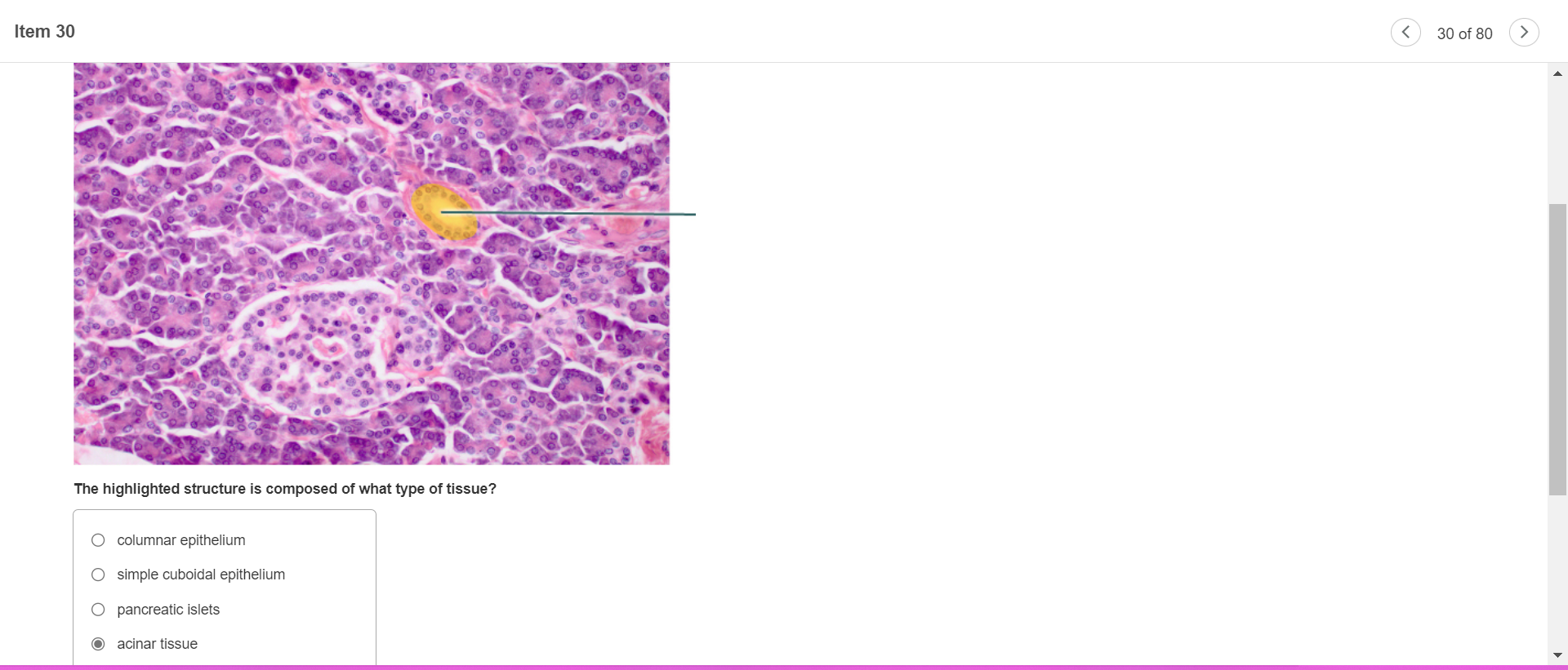 Item 30

30 of 80

The highlighted structure is composed of what type of tissue?

columnar epithelium

simple cuboidal epithelium

pancreatic islets

acinar tissue